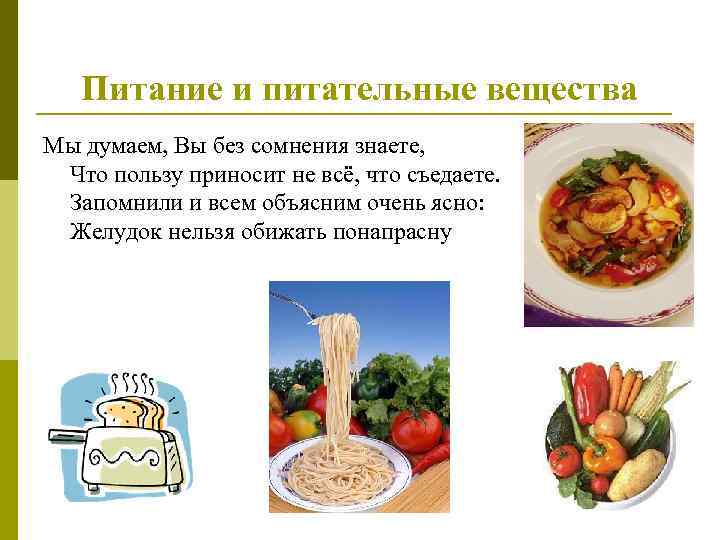 Питание и питательные вещества

Мы думаем, Вы без сомнения знаете,
Что пользу приносит не всё, что съедаете.
Запомнили и всем объясним очень ясно:
Желудок нельзя обижать понапрасну